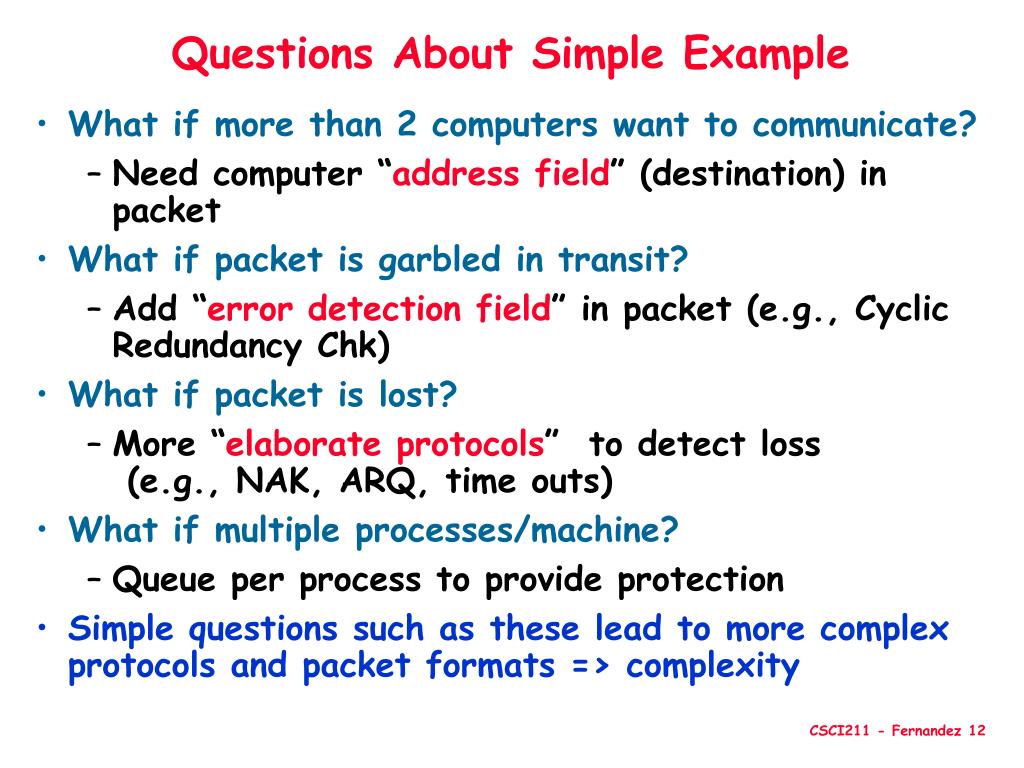 Questions About Simple Example

• What if more than 2 computers want to communicate?
– Need computer “address field” (destination) in packet
• What if packet is garbled in transit?
– Add “error detection field” in packet (e.g., Cyclic Redundancy Chk)
• What if packet is lost?
– More “elaborate protocols” to detect loss (e.g., NAK, ARQ, time outs)
• What if multiple processes/machine?
– Queue per process to provide protection
• Simple questions such as these lead to more complex protocols and packet formats => complexity

CSCI211 - Fernandez 12